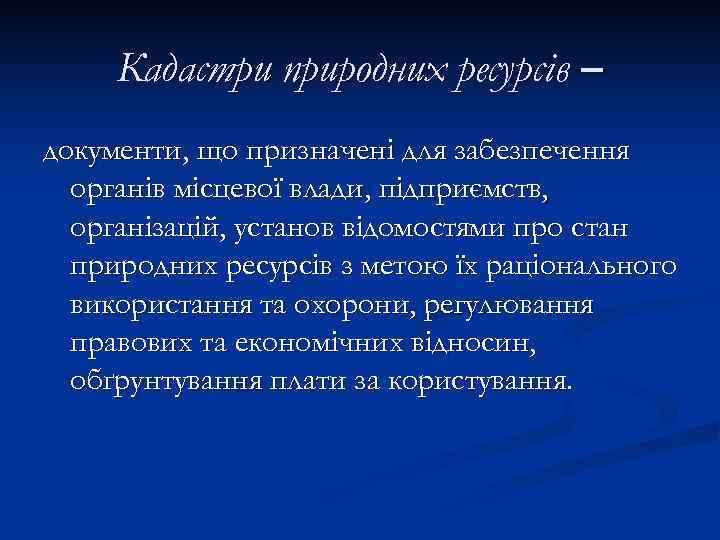 Кадастри природних ресурсів –

документи, що призначені для забезпечення органів місцевої влади, підприємств, організацій, установ відомостями про стан природних ресурсів з метою їх раціонального використання та охорони, регулювання правових та економічних відносин, обґрунтування плати за користування.